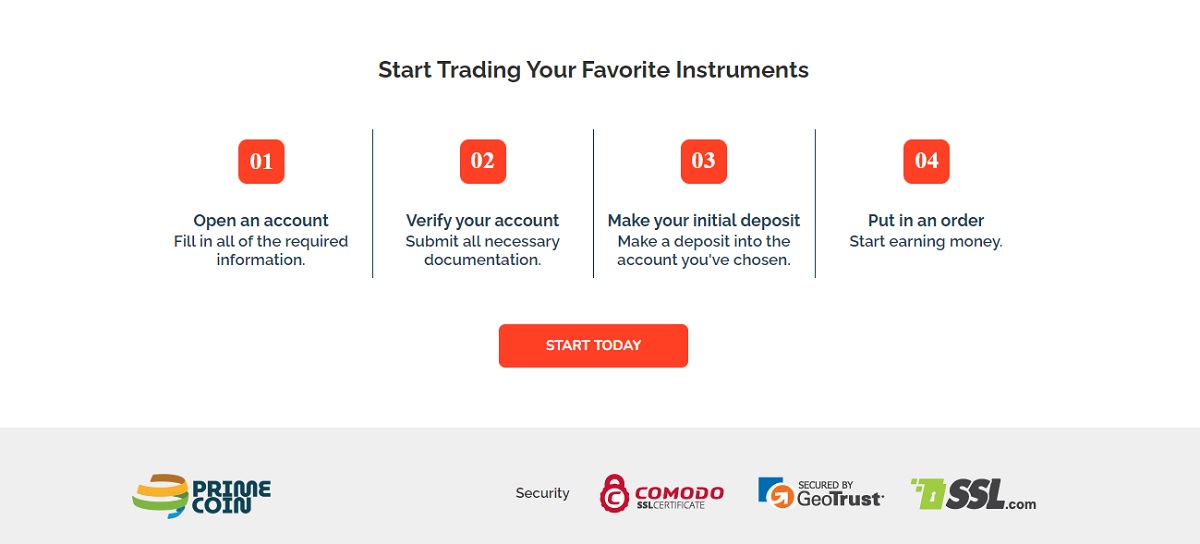 Start Trading Your Favorite Instruments

01

Open an account
Fill in all of the required information.

02

Verify your account
Submit all necessary documentation.

03

Make your initial deposit
Make a deposit into the account you've chosen.

04

Put in an order
Start earning money.

START TODAY

PRIME COIN

Security

COMODO SSL CERTIFICATE

SECURED BY GeoTrust

SSL.com